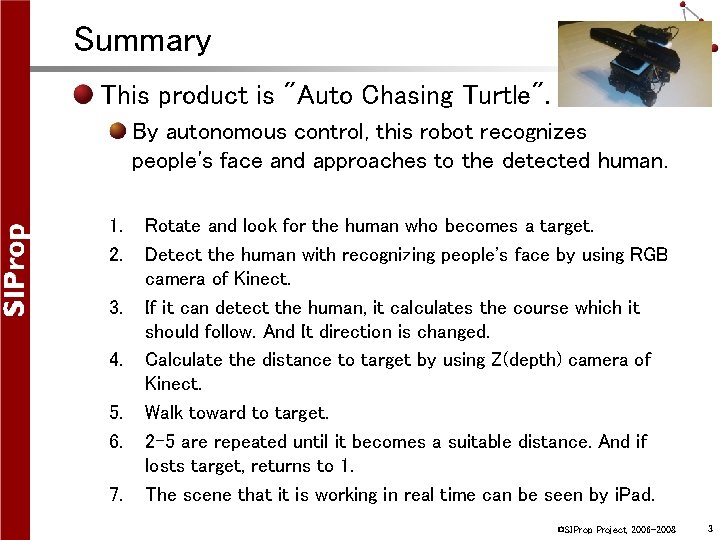 SIProp

Summary

• This product is "Auto Chasing Turtle".

• By autonomous control, this robot recognizes people's face and approaches to the detected human.

1. Rotate and look for the human who becomes a target.
2. Detect the human with recognizing people's face by using RGB camera of Kinect.
3. If it can detect the human, it calculates the course which it should follow. And It direction is changed.
4. Calculate the distance to target by using Z(depth) camera of Kinect.
5. Walk toward to target.
6. 2-5 are repeated until it becomes a suitable distance. And if losts target, returns to 1.
7. The scene that it is working in real time can be seen by iPad.

©SIProp Project, 2006-2008 3